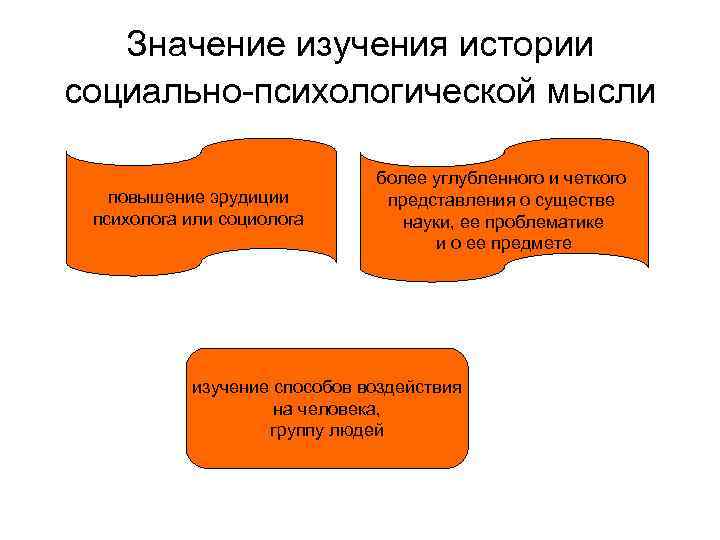 Значение изучения истории социально-психологической мысли

повышение эрудиции психолога или социолога

более углубленного и четкого представления о существе науки, ее проблематике и о ее предмете

изучение способов воздействия на человека, группу людей